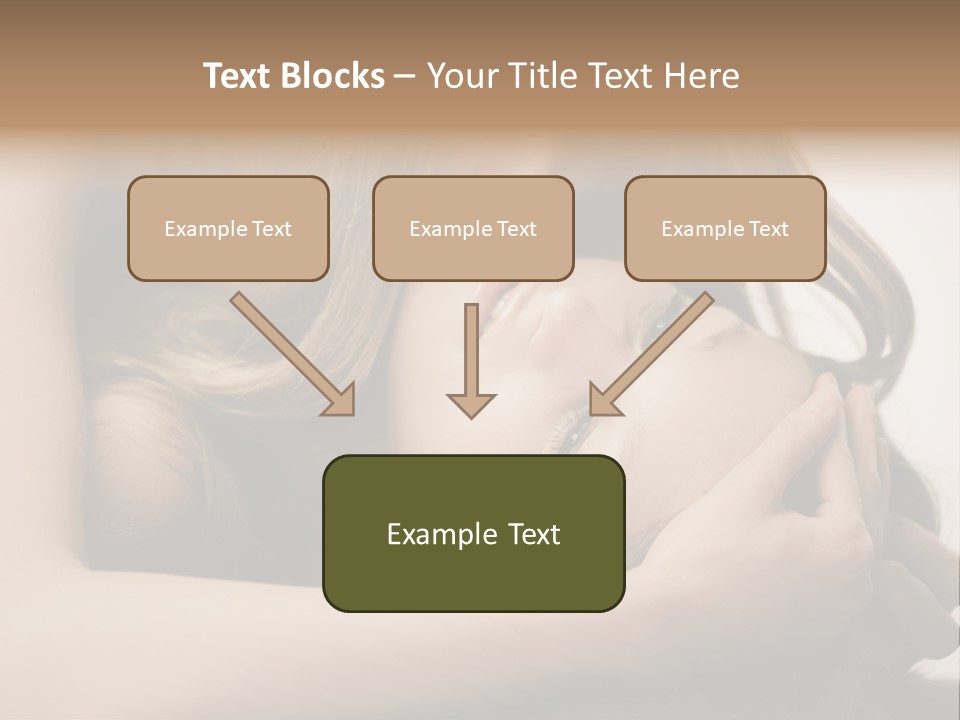 Text Blocks – Your Title Text Here

Example Text

Example Text

Example Text

Example Text